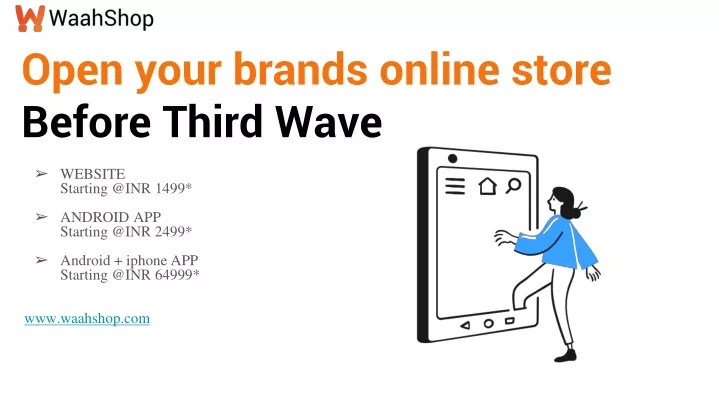 WaahShop

Open your brands online store
Before Third Wave

➢ WEBSITE
Starting @INR 1499*

➢ ANDROID APP
Starting @INR 2499*

➢ Android + iphone APP
Starting @INR 64999*

www.waahshop.com